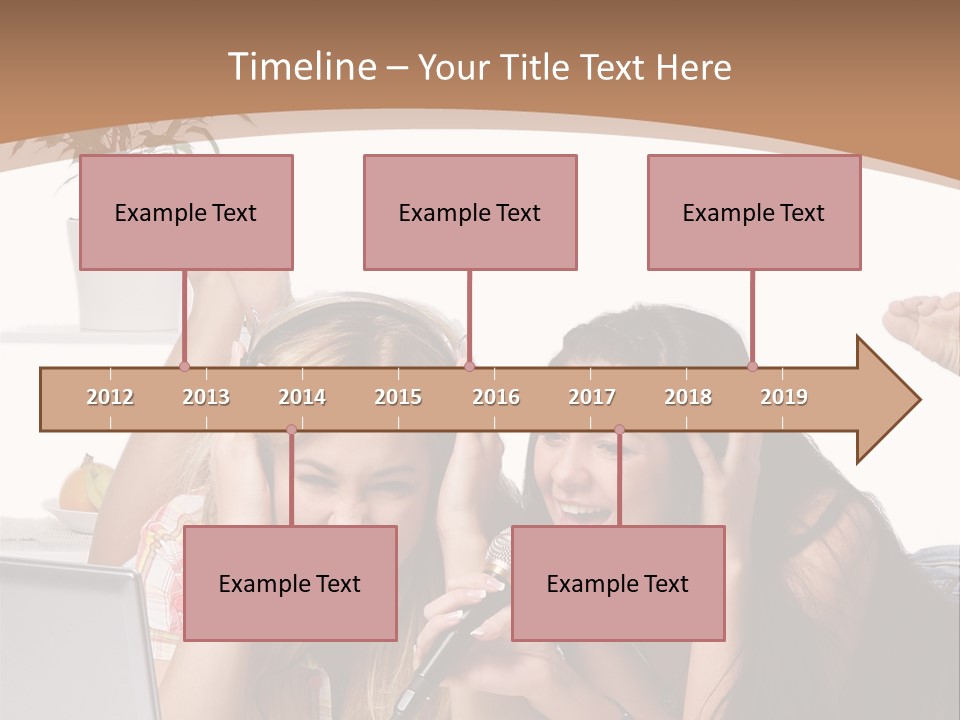 Timeline – Your Title Text Here

Example Text

Example Text

Example Text

2012 2013 2014 2015 2016 2017 2018 2019

Example Text

Example Text